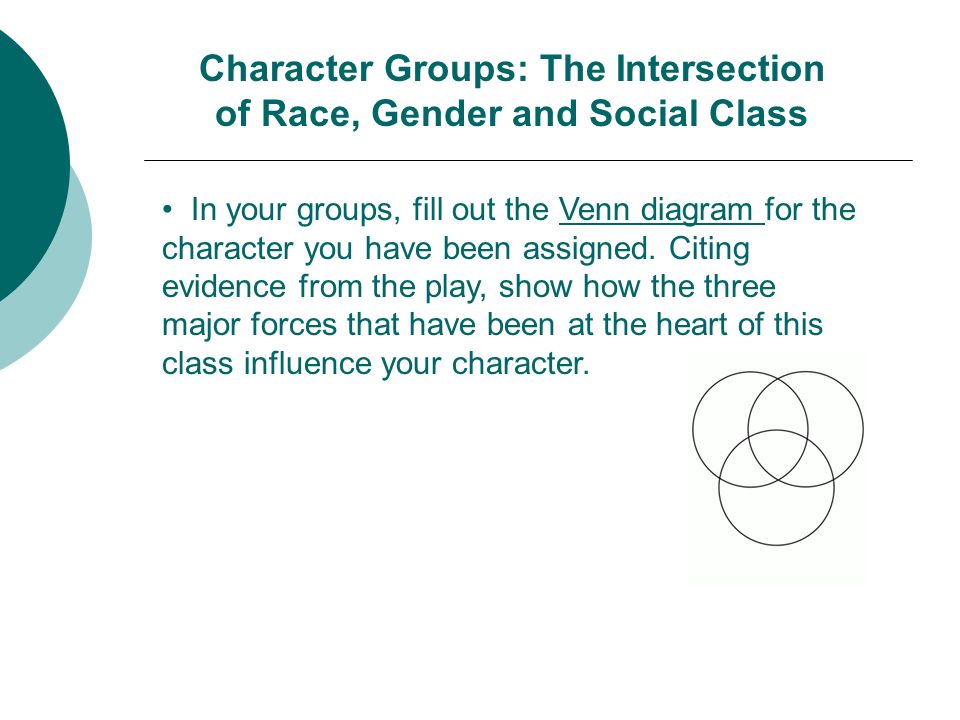 Character Groups: The Intersection of Race, Gender and Social Class

• In your groups, fill out the Venn diagram for the character you have been assigned. Citing evidence from the play, show how the three major forces that have been at the heart of this class influence your character.